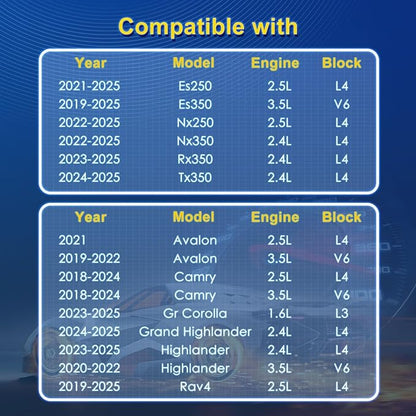 Compatible with

| Year | Model | Engine | Block |
|---|---|---|---|
| 2021-2025 | Es250 | 2.5L | L4 |
| 2019-2025 | Es350 | 3.5L | V6 |
| 2022-2025 | Nx250 | 2.5L | L4 |
| 2022-2025 | Nx350 | 2.4L | L4 |
| 2023-2025 | Rx350 | 2.4L | L4 |
| 2024-2025 | Tx350 | 2.4L | L4 |

| Year | Model | Engine | Block |
|---|---|---|---|
| 2021 | Avalon | 2.5L | L4 |
| 2019-2022 | Avalon | 3.5L | V6 |
| 2018-2024 | Camry | 2.5L | L4 |
| 2018-2024 | Camry | 3.5L | V6 |
| 2023-2025 | Gr Corolla | 1.6L | L3 |
| 2024-2025 | Grand Highlander | 2.4L | L4 |
| 2023-2025 | Highlander | 2.4L | L4 |
| 2020-2022 | Highlander | 3.5L | V6 |
| 2019-2025 | Rav4 | 2.5L | L4 |